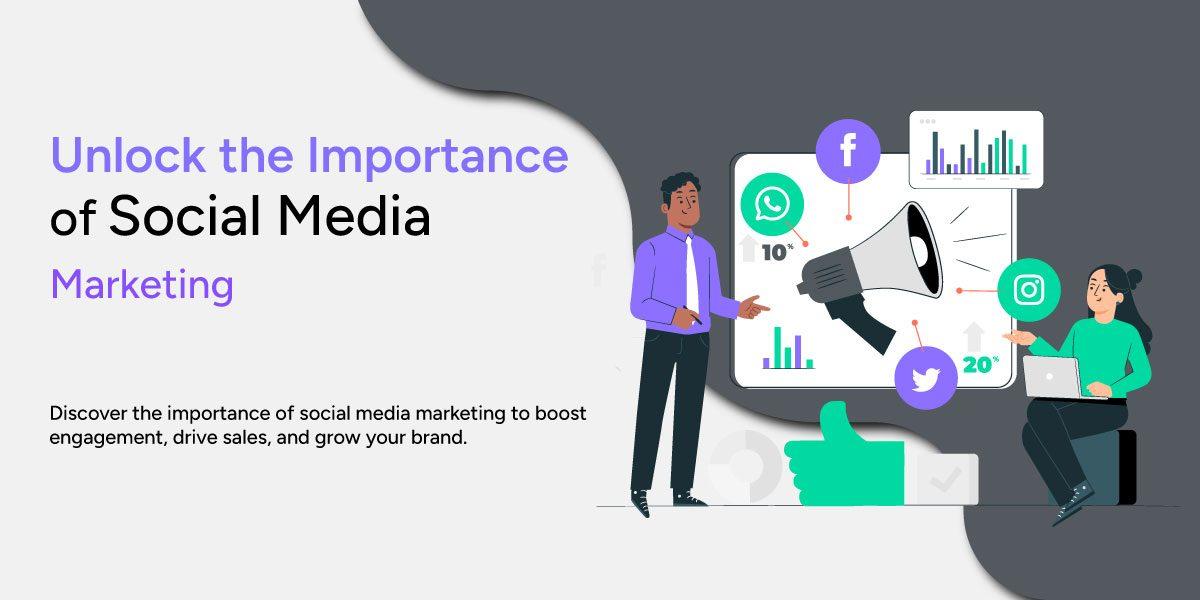 Unlock the Importance of Social Media Marketing

Discover the importance of social media marketing to boost engagement, drive sales, and grow your brand.

10%

20%